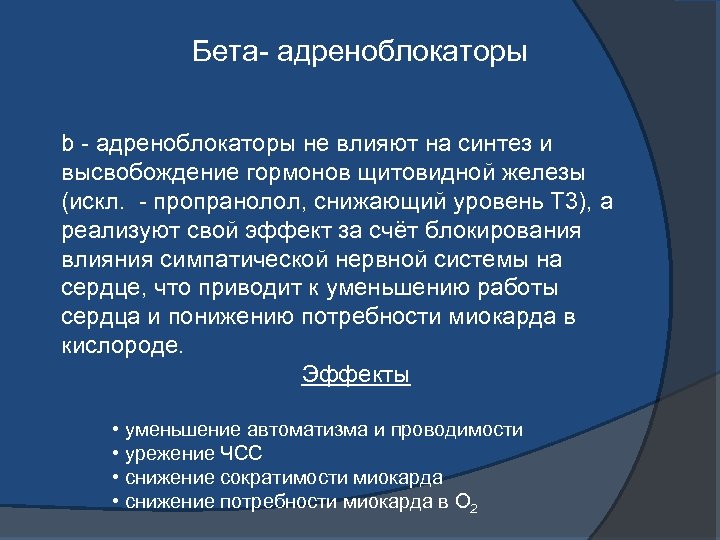 Бета- адреноблокаторы

b - адреноблокаторы не влияют на синтез и высвобождение гормонов щитовидной железы (искл.  - пропранолол, снижающий уровень Т3), а реализуют свой эффект за счёт блокирования влияния симпатической нервной системы на сердце, что приводит к уменьшению работы сердца и понижению потребности миокарда в кислороде.

Эффекты

• уменьшение автоматизма и проводимости
• урежение ЧСС
• снижение сократимости миокарда
• снижение потребности миокарда в $O_2$